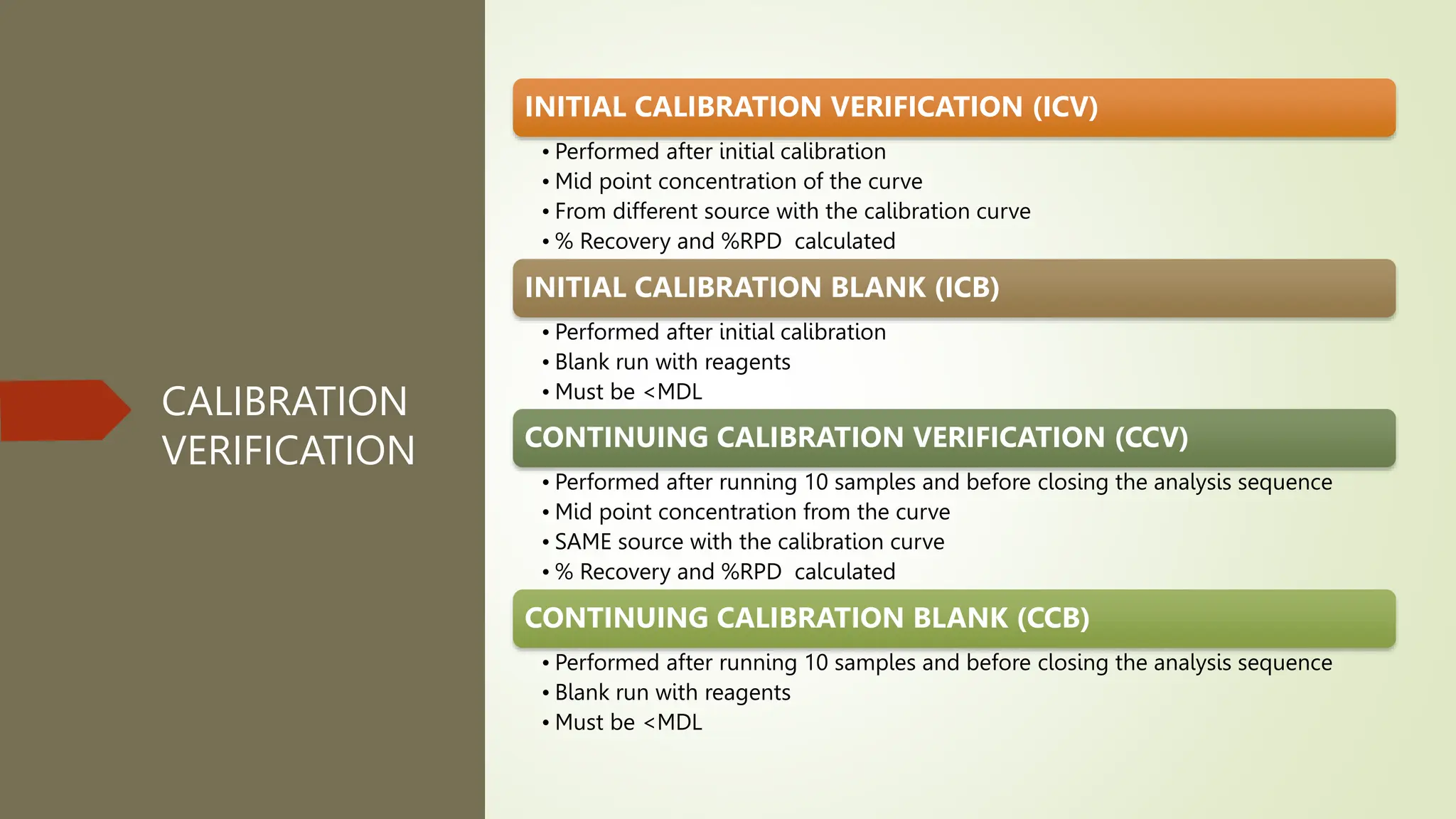 CALIBRATION VERIFICATION

INITIAL CALIBRATION VERIFICATION (ICV)
• Performed after initial calibration
• Mid point concentration of the curve
• From different source with the calibration curve
• % Recovery and %RPD calculated

INITIAL CALIBRATION BLANK (ICB)
• Performed after initial calibration
• Blank run with reagents
• Must be <MDL

CONTINUING CALIBRATION VERIFICATION (CCV)
• Performed after running 10 samples and before closing the analysis sequence
• Mid point concentration from the curve
• SAME source with the calibration curve
• % Recovery and %RPD calculated

CONTINUING CALIBRATION BLANK (CCB)
• Performed after running 10 samples and before closing the analysis sequence
• Blank run with reagents
• Must be <MDL